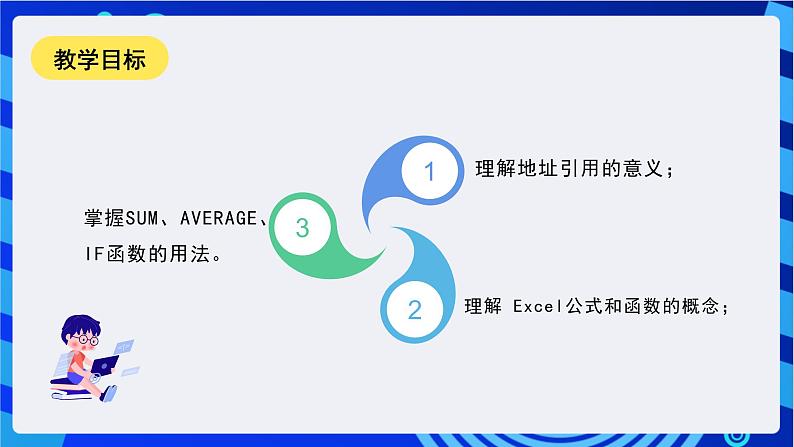 教学目标

1 理解地址引用的意义；

2 理解 Excel公式和函数的概念；

3 掌握SUM、AVERAGE、IF函数的用法。